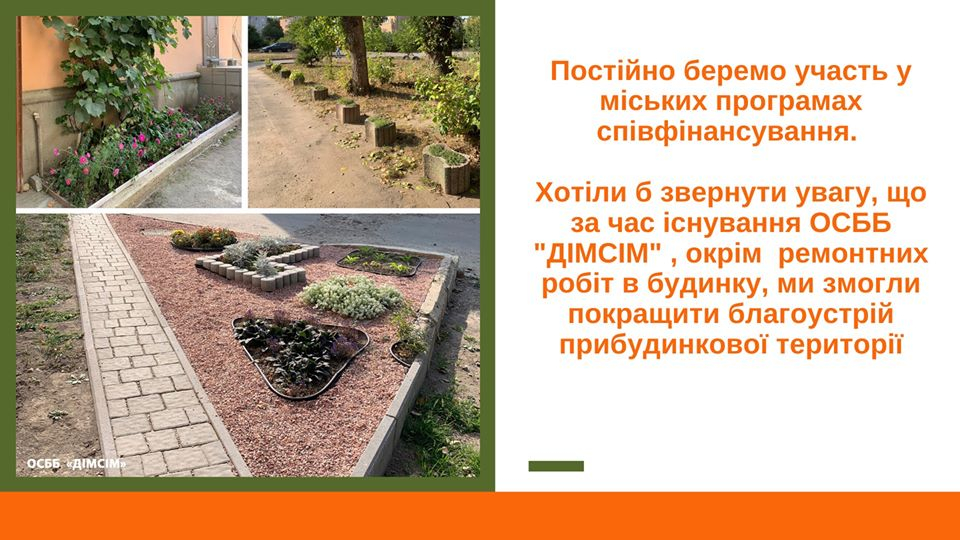 ОСББ «ДІМСІМ»

Постійно беремо участь у міських програмах співфінансування.

Хотіли б звернути увагу, що за час існування ОСББ "ДІМСІМ" , окрім ремонтних робіт в будинку, ми змогли покращити благоустрій прибудинкової території